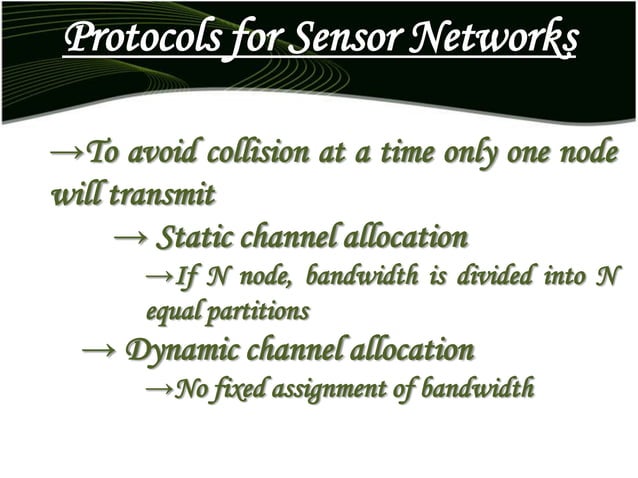 Protocols for Sensor Networks

→To avoid collision at a time only one node will transmit

→ Static channel allocation

→If N node, bandwidth is divided into N equal partitions

→ Dynamic channel allocation

→No fixed assignment of bandwidth